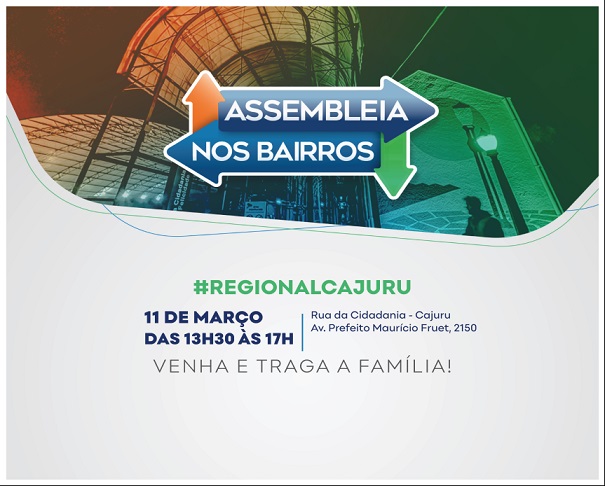 ASSEMBLEIA
NOS BAIRROS

#REGIONALCAJURU

11 DE MARÇO
DAS 13H30 ÀS 17H

Rua da Cidadania - Cajuru
Av. Prefeito Maurício Fruet, 2150

VENHA E TRAGA A FAMÍLIA!